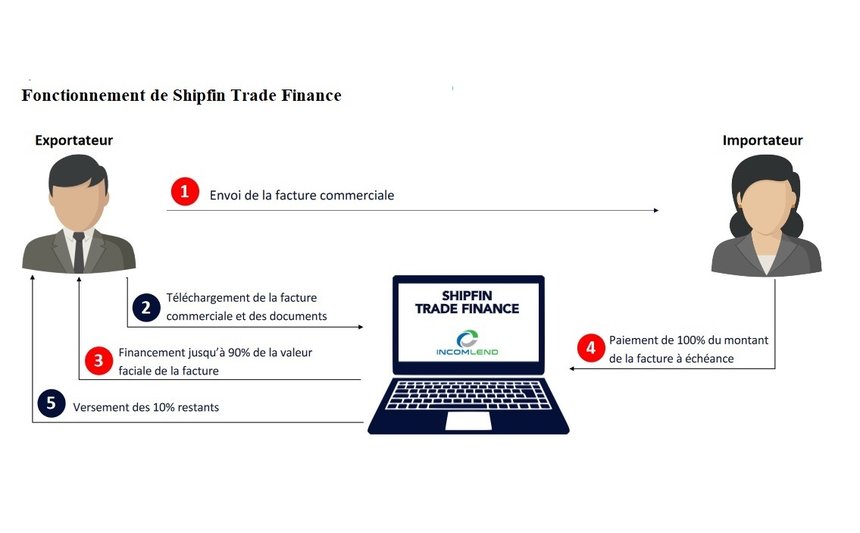 Fonctionnement de Shipfin Trade Finance

Exportateur

Importateur

1 Envoi de la facture commerciale

2 Téléchargement de la facture commerciale et des documents

SHIPFIN TRADE FINANCE

INCOMLEND

3 Financement jusqu'à 90% de la valeur faciale de la facture

4 Paiement de 100% du montant de la facture à échéance

5 Versement des 10% restants